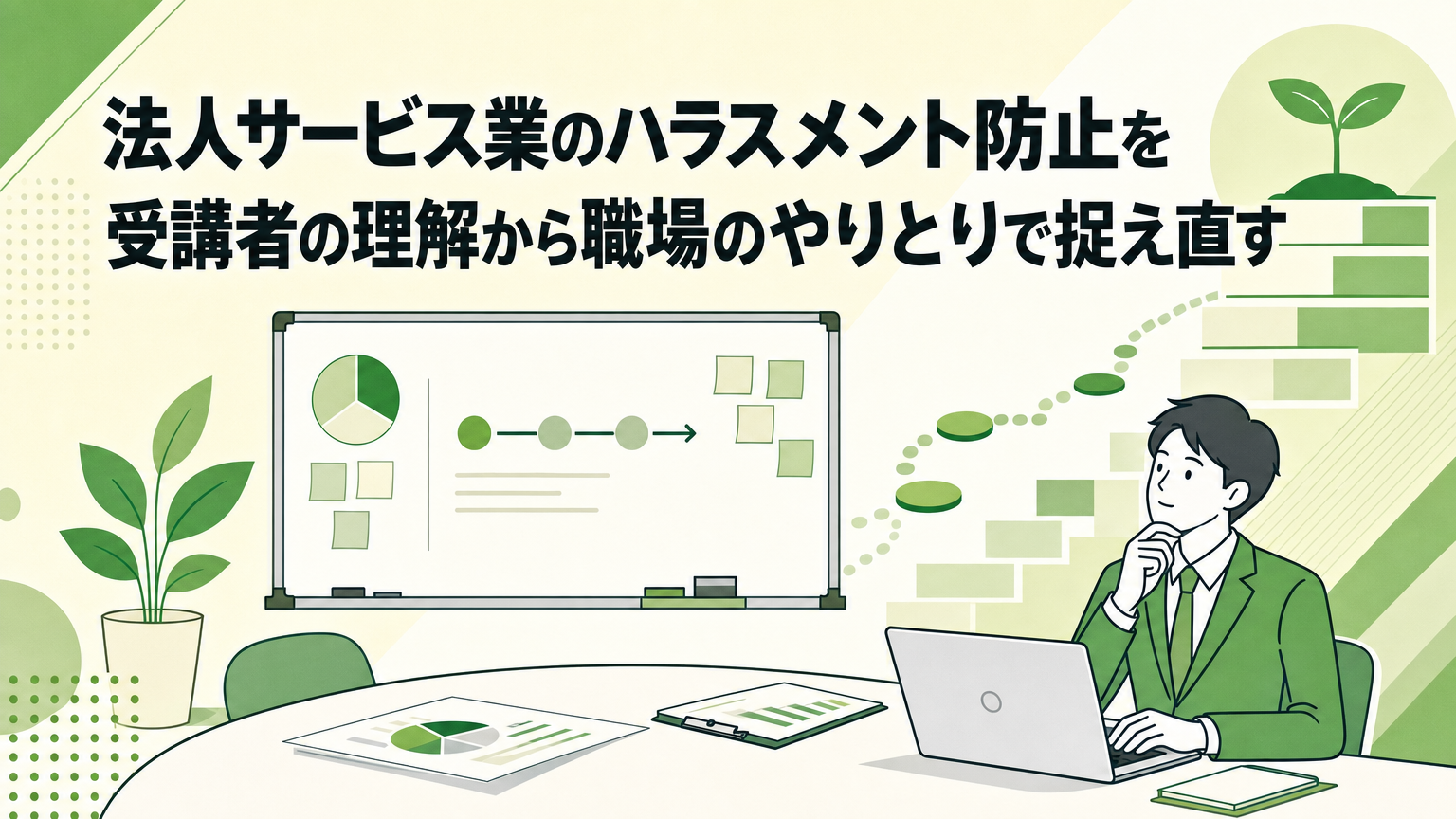 法人サービス業のハラスメント防止を
受講者の理解から職場のやりとりで捉え直す